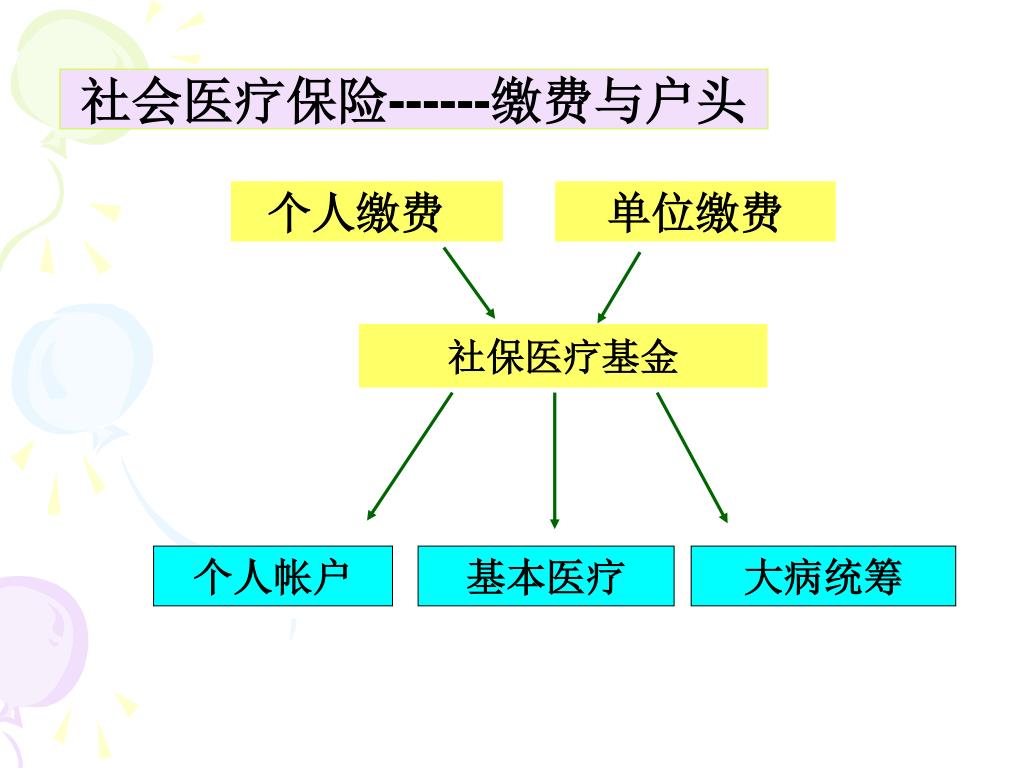 社会医疗保险------缴费与户头

个人缴费

单位缴费

社保医疗基金

个人帐户

基本医疗

大病统筹